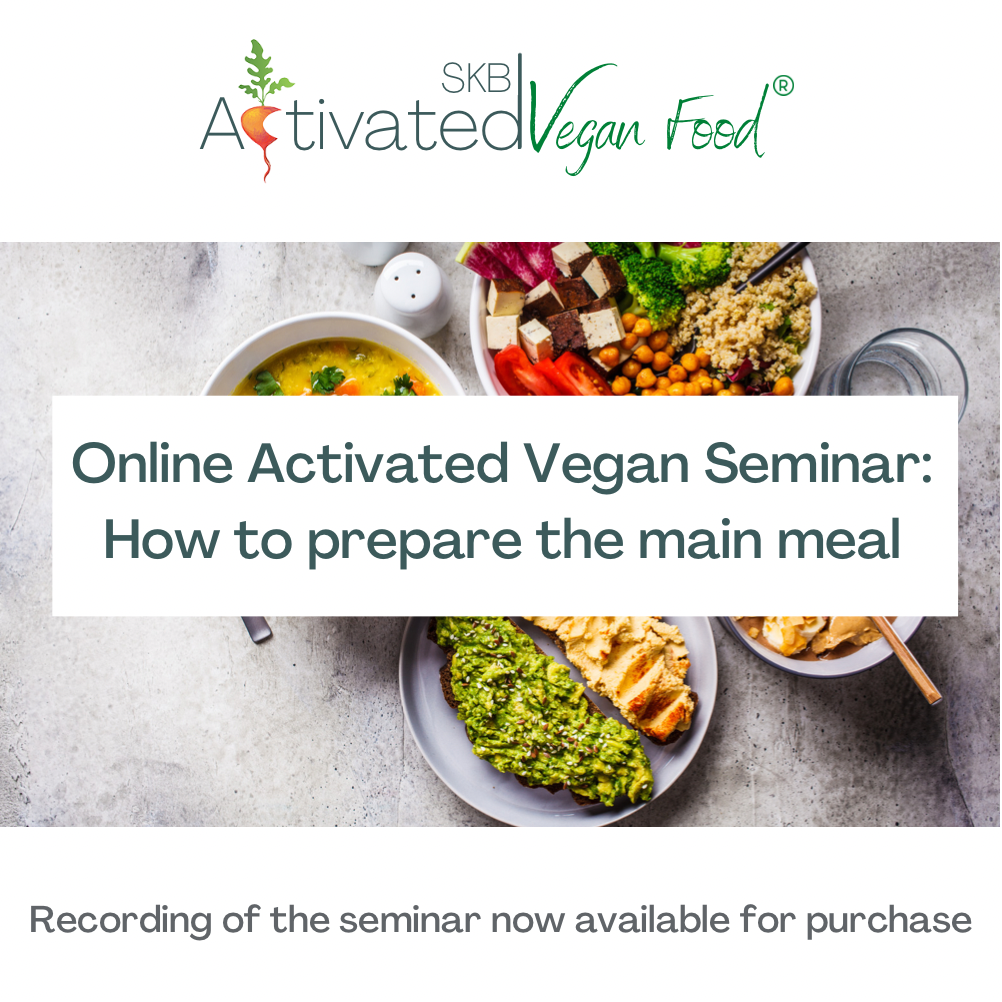 SKB Activated Vegan Food®

Online Activated Vegan Seminar: How to prepare the main meal

Recording of the seminar now available for purchase